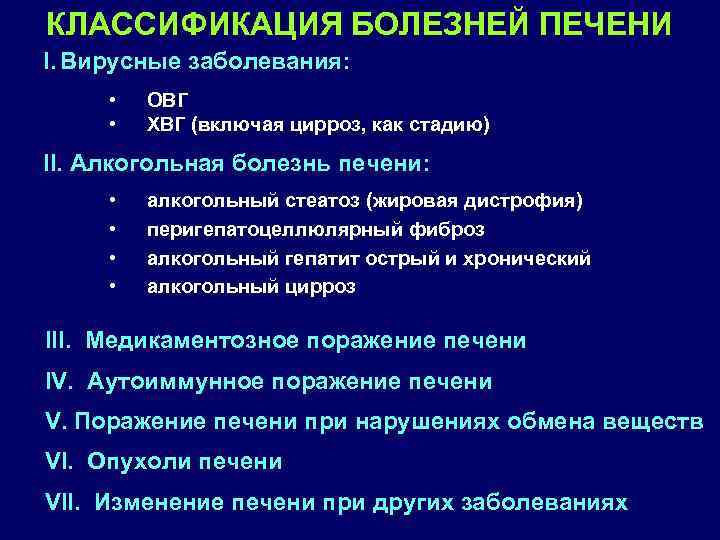 КЛАССИФИКАЦИЯ БОЛЕЗНЕЙ ПЕЧЕНИ

I. Вирусные заболевания:

• ОВГ
• ХВГ (включая цирроз, как стадию)

II. Алкогольная болезнь печени:

• алкогольный стеатоз (жировая дистрофия)
• перигепатоцеллюлярный фиброз
• алкогольный гепатит острый и хронический
• алкогольный цирроз

III. Медикаментозное поражение печени

IV. Аутоиммунное поражение печени

V. Поражение печени при нарушениях обмена веществ

VI. Опухоли печени

VII. Изменение печени при других заболеваниях